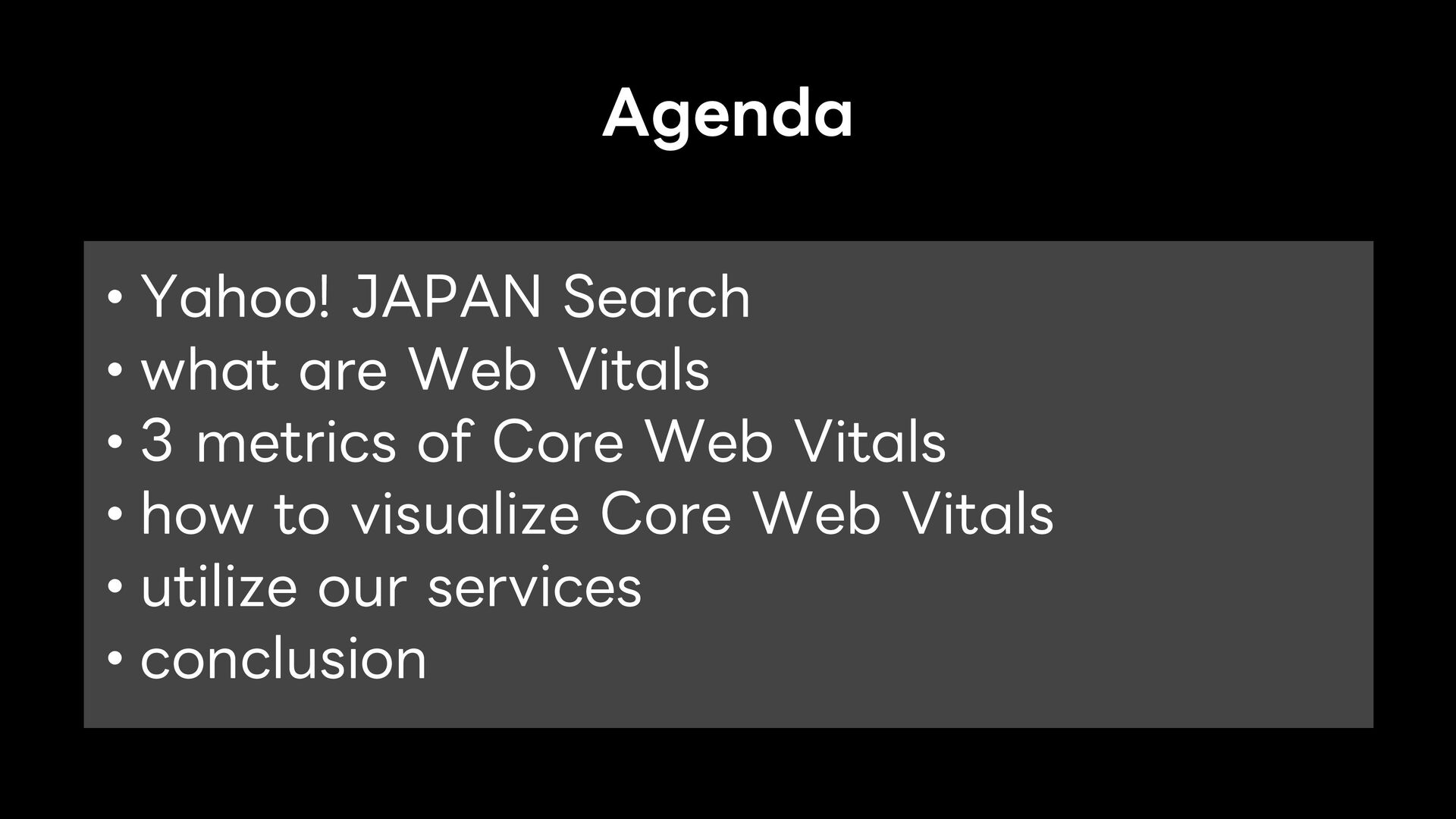 Agenda

• Yahoo! JAPAN Search
• what are Web Vitals
• 3 metrics of Core Web Vitals
• how to visualize Core Web Vitals
• utilize our services
• conclusion